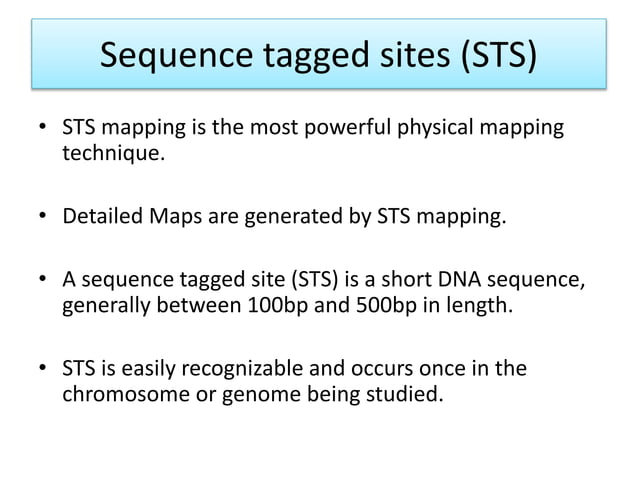 Sequence tagged sites (STS)

• STS mapping is the most powerful physical mapping technique.

• Detailed Maps are generated by STS mapping.

• A sequence tagged site (STS) is a short DNA sequence, generally between 100bp and 500bp in length.

• STS is easily recognizable and occurs once in the chromosome or genome being studied.